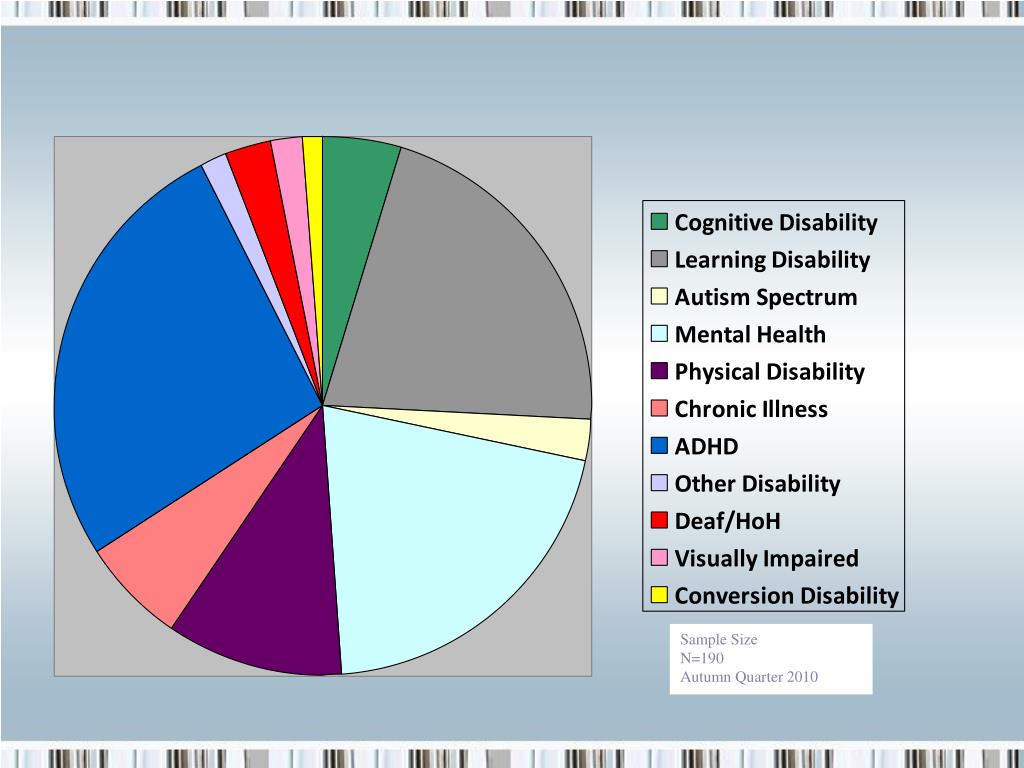 Cognitive Disability
Learning Disability
Autism Spectrum
Mental Health
Physical Disability
Chronic Illness
ADHD
Other Disability
Deaf/HoH
Visually Impaired
Conversion Disability

Sample Size
N=190
Autumn Quarter 2010